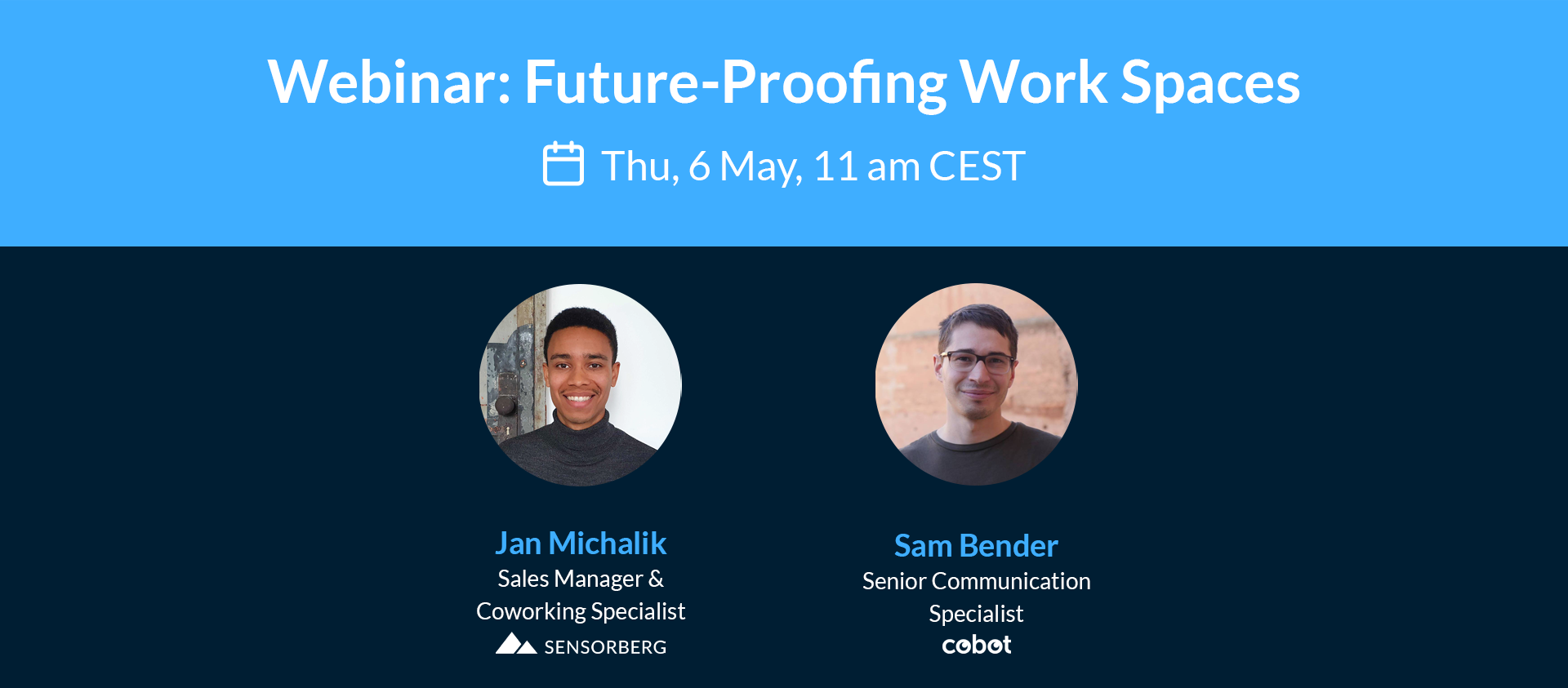 Webinar: Future-Proofing Work Spaces

Thu, 6 May, 11 am CEST

Jan Michalik
Sales Manager & Coworking Specialist
SENSORBERG

Sam Bender
Senior Communication Specialist
cobot